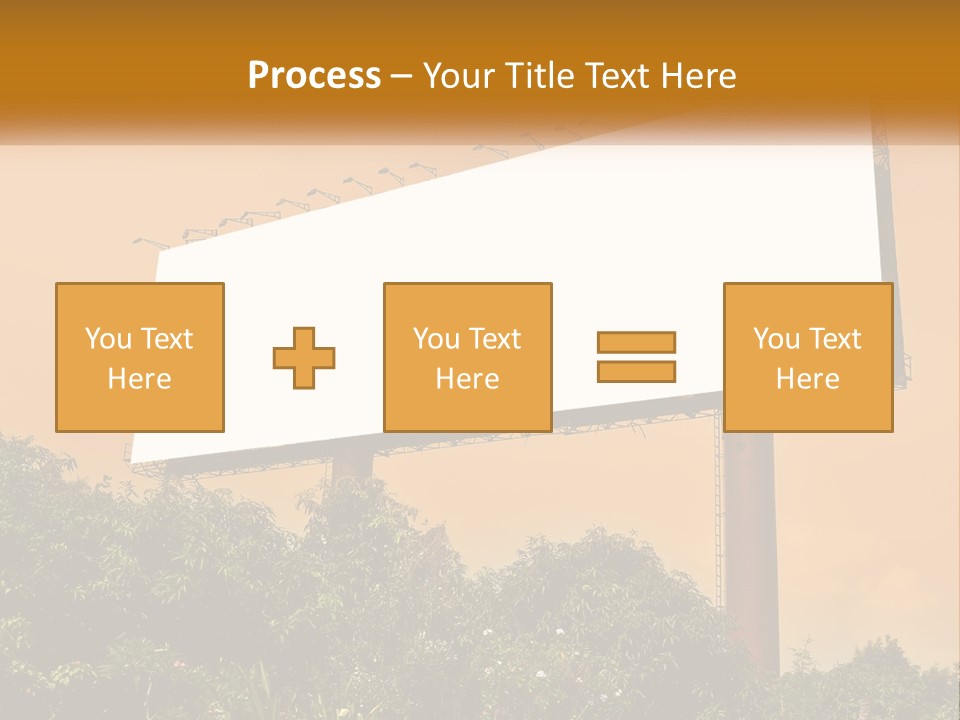 Process – Your Title Text Here

You Text Here

You Text Here

You Text Here